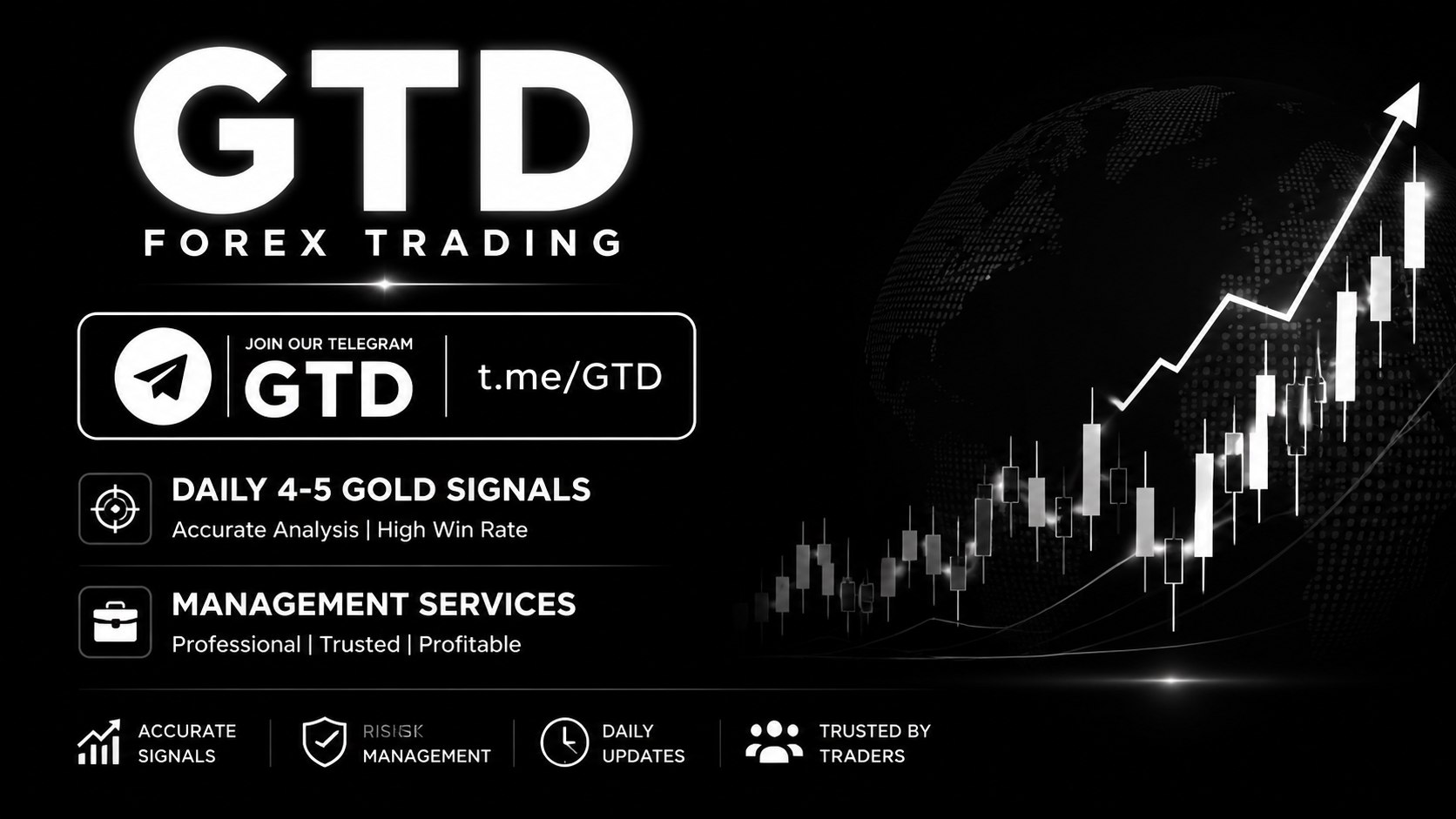 GTD
FOREX TRADING

JOIN OUR TELEGRAM
GTD
t.me/GTD

DAILY 4-5 GOLD SIGNALS
Accurate Analysis | High Win Rate

MANAGEMENT SERVICES
Professional | Trusted | Profitable

ACCURATE SIGNALS

RISISK MANAGEMENT

DAILY UPDATES

TRUSTED BY TRADERS